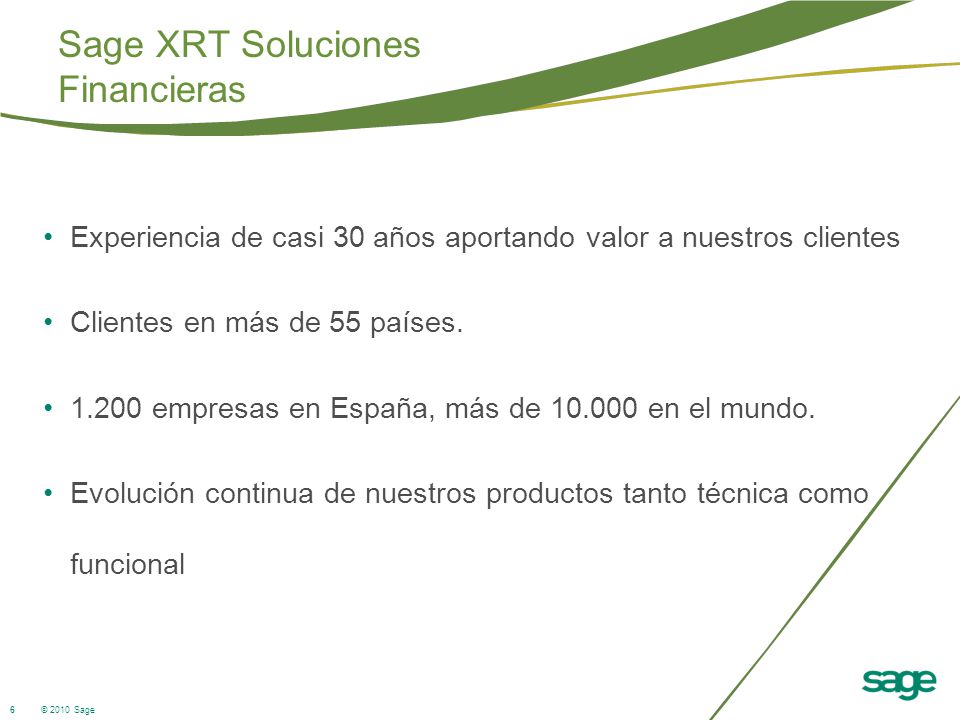 Sage XRT Soluciones Financieras

• Experiencia de casi 30 años aportando valor a nuestros clientes

• Clientes en más de 55 países.

• 1.200 empresas en España, más de 10.000 en el mundo.

• Evolución continua de nuestros productos tanto técnica como funcional

sage

6 © 2010 Sage